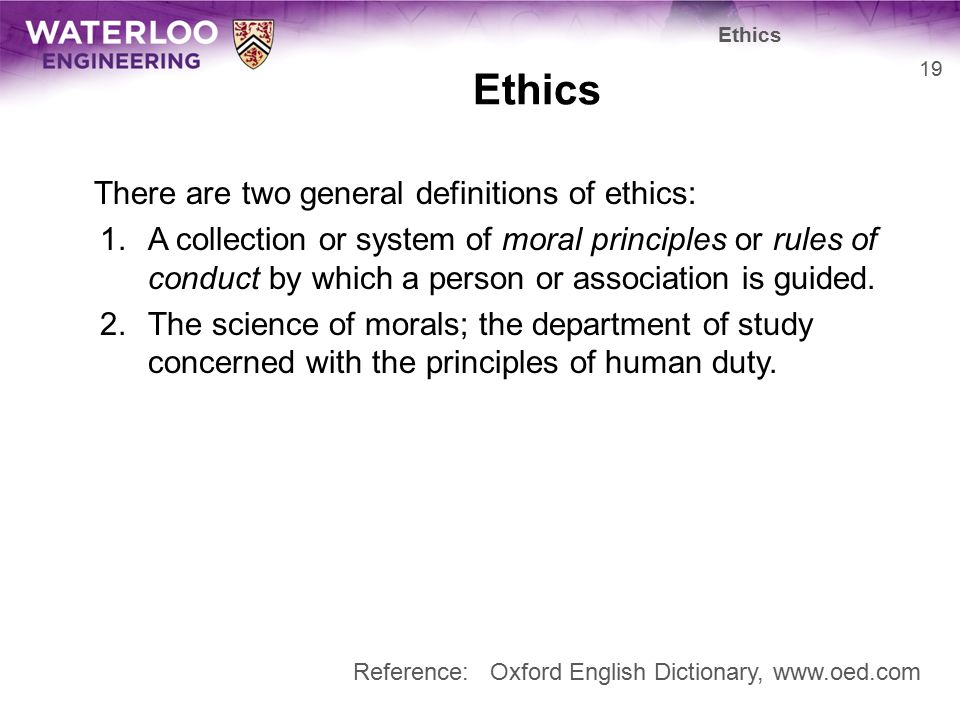 WATERLOO
ENGINEERING

Ethics

19

Ethics

There are two general definitions of ethics:

1. A collection or system of moral principles or rules of conduct by which a person or association is guided.
2. The science of morals; the department of study concerned with the principles of human duty.

Reference: Oxford English Dictionary, www.oed.com